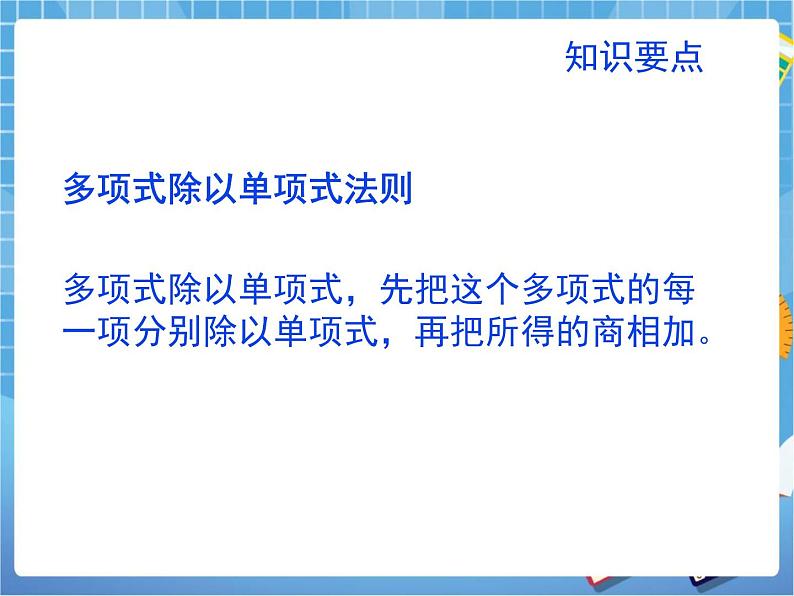 知识要点

多项式除以单项式法则

多项式除以单项式，先把这个多项式的每一项分别除以单项式，再把所得的商相加。